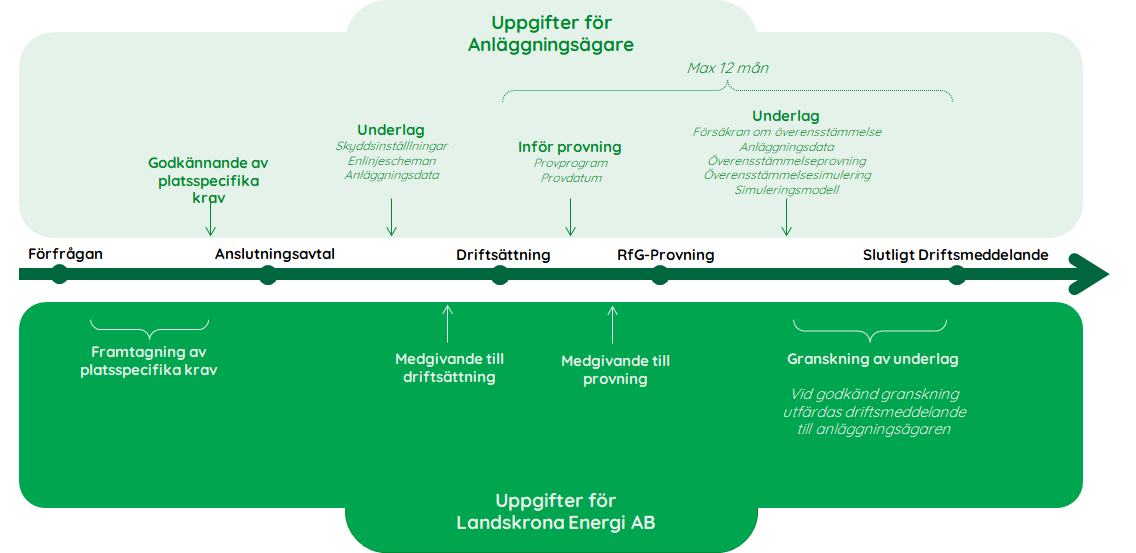 Uppgifter för Anläggningsägare

Max 12 mån

Godkännande av platsspecifika krav

Underlag
Skyddsinställlningar
Enlinjescheman
Anläggningsdata

Inför provning
Provprogram
Provdatum

Underlag
Försäkran om överensstämmelse
Anläggningsdata
Överensstämmelseprovning
Överensstämmelsesimulering
Simuleringsmodell

Förfrågan

Anslutningsavtal

Driftsättning

RfG-Provning

Slutligt Driftsmeddelande

Framtagning av platsspecifika krav

Medgivande till driftsättning

Medgivande till provning

Granskning av underlag

Vid godkänd granskning utfärdas driftsmeddelande till anläggningsägaren

Uppgifter för Landskrona Energi AB